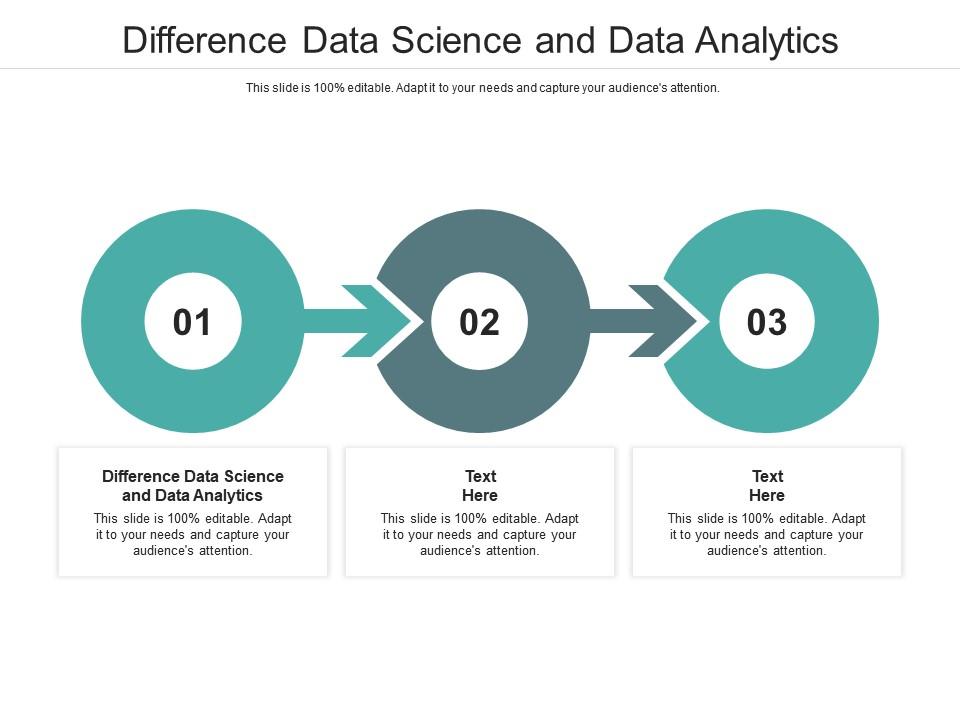 Difference Data Science and Data Analytics

This slide is 100% editable. Adapt it to your needs and capture your audience's attention.

01

02

03

Difference Data Science and Data Analytics

This slide is 100% editable. Adapt it to your needs and capture your audience's attention.

Text Here

This slide is 100% editable. Adapt it to your needs and capture your audience's attention.

Text Here

This slide is 100% editable. Adapt it to your needs and capture your audience's attention.